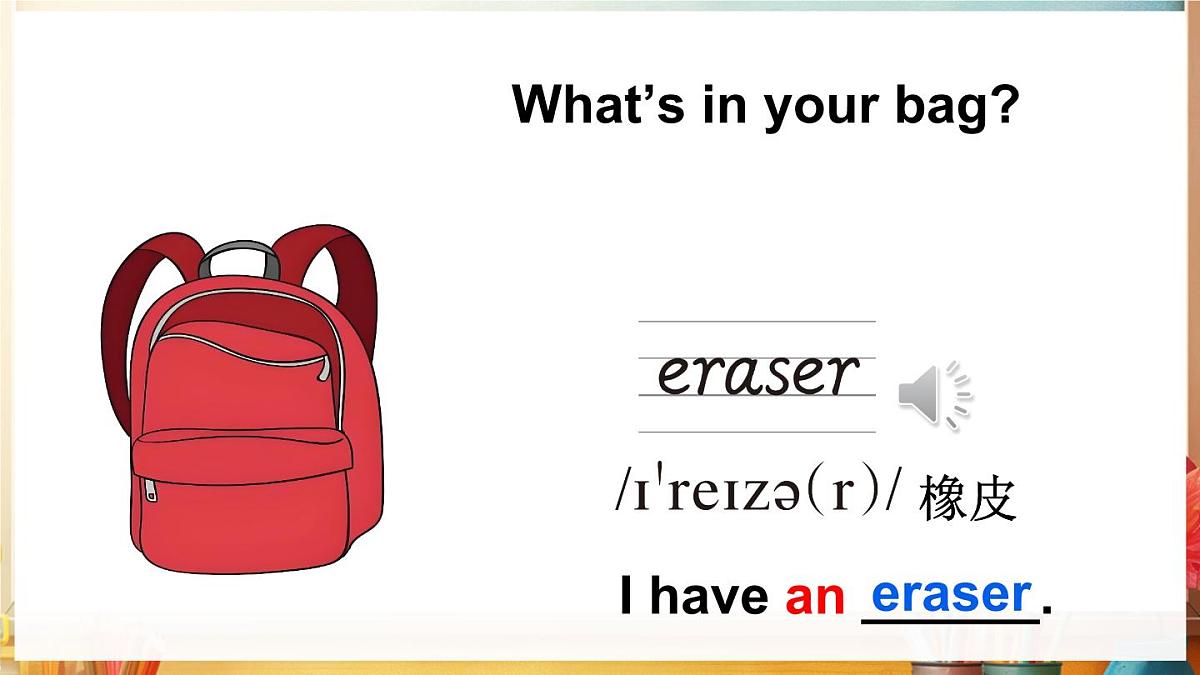 What’s in your bag?

eraser

/ɪˈreɪzə(r)/ 橡皮

I have an eraser.